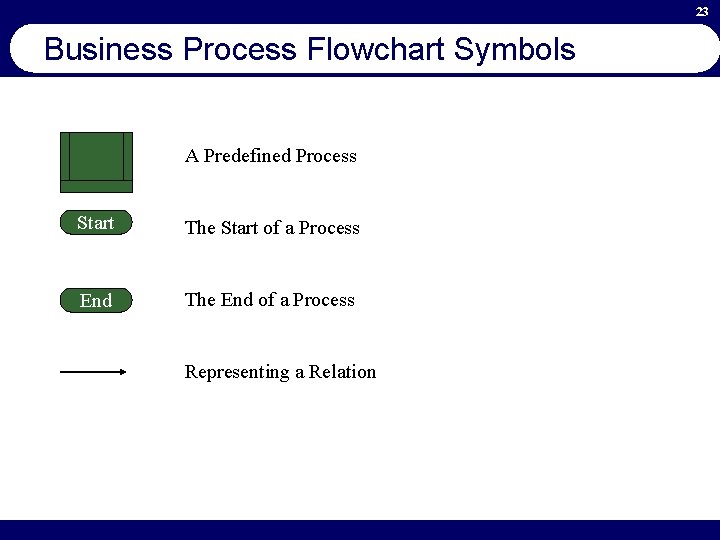 23

Business Process Flowchart Symbols

A Predefined Process

Start

The Start of a Process

End

The End of a Process

Representing a Relation